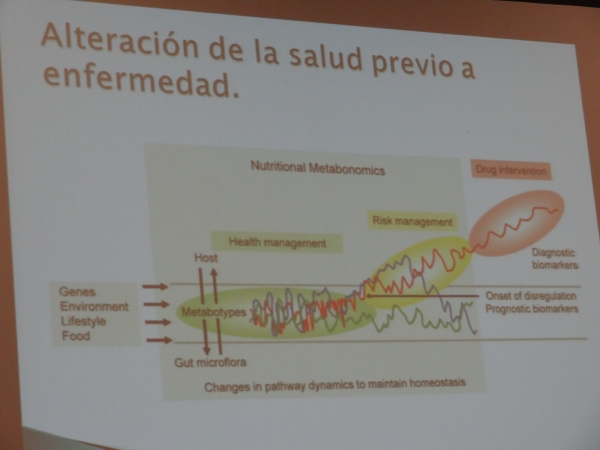 Alteración de la salud previo a enfermedad.

Nutritional Metabonomics

Drug intervention

Risk management

Health management

Host

Diagnostic biomarkers

Genes
Environment
Lifestyle
Food

Metabotypes

Onset of disregulation
Prognostic biomarkers

Gut microflora

Changes in pathway dynamics to maintain homeostasis